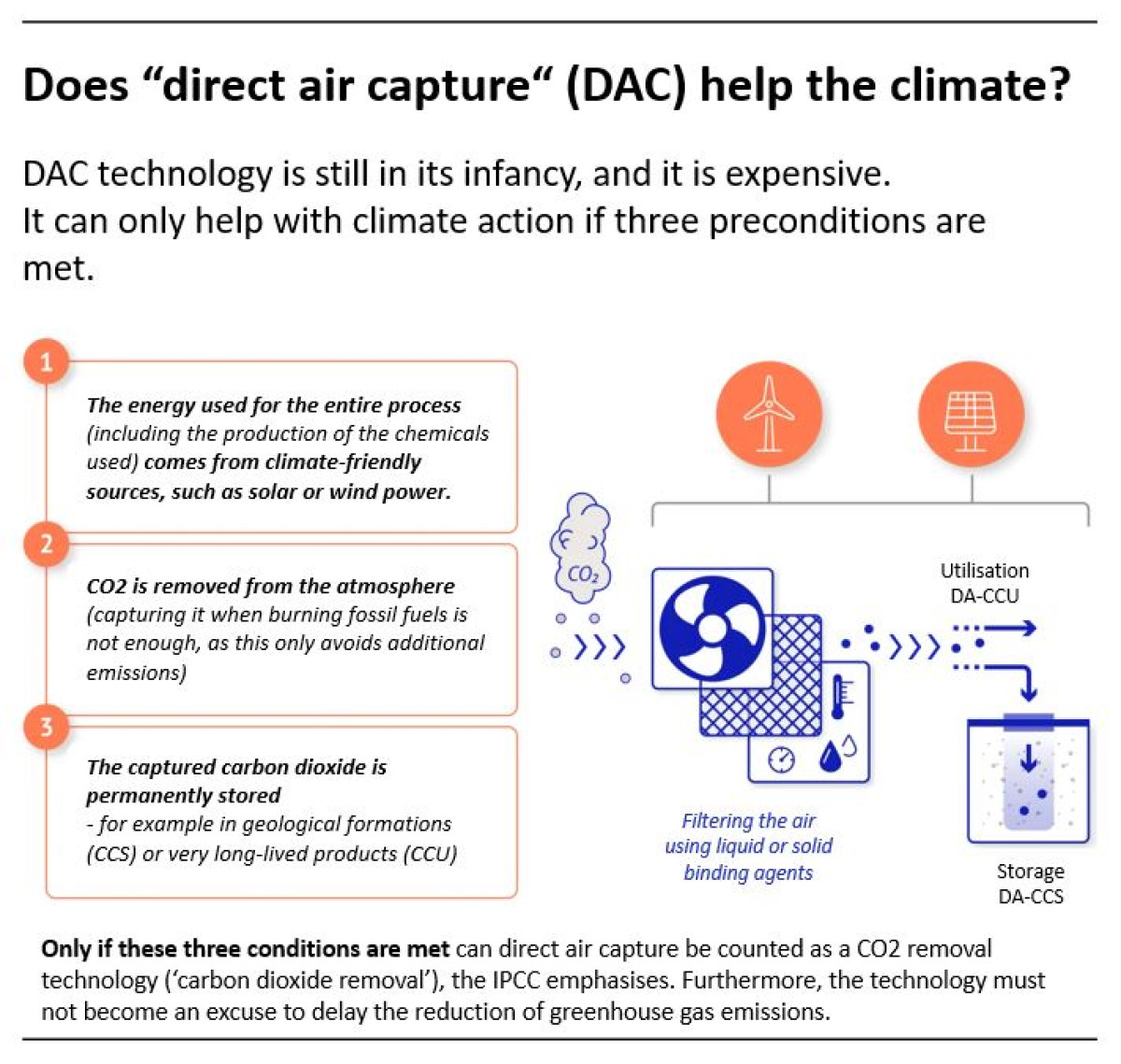 Does “direct air capture“ (DAC) help the climate?

DAC technology is still in its infancy, and it is expensive.
It can only help with climate action if three preconditions are met.

1

The energy used for the entire process (including the production of the chemicals used) comes from climate-friendly sources, such as solar or wind power.

2

CO2 is removed from the atmosphere (capturing it when burning fossil fuels is not enough, as this only avoids additional emissions)

3

The captured carbon dioxide is permanently stored
- for example in geological formations (CCS) or very long-lived products (CCU)

$CO_2$

Utilisation
DA-CCU

Filtering the air using liquid or solid binding agents

Storage
DA-CCS

Only if these three conditions are met can direct air capture be counted as a CO2 removal technology (‘carbon dioxide removal’), the IPCC emphasises. Furthermore, the technology must not become an excuse to delay the reduction of greenhouse gas emissions.